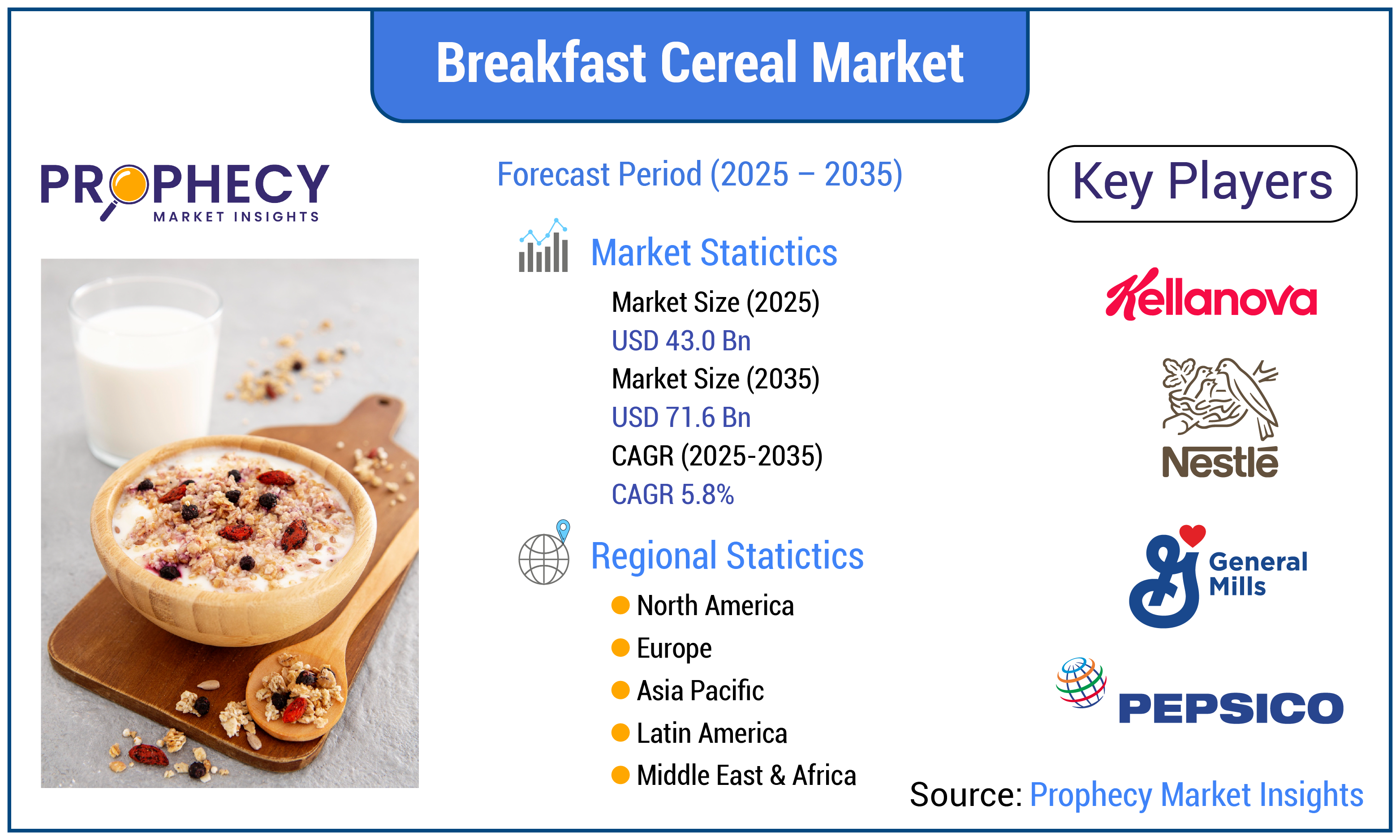 Breakfast Cereal Market

PROPHECY
MARKET INSIGHTS

Forecast Period (2025 – 2035)

Market Statictics

Market Size (2025)
USD 43.0 Bn
Market Size (2035)
USD 71.6 Bn
CAGR (2025-2035)
CAGR 5.8%

Regional Statictics

North America
Europe
Asia Pacific
Latin America
Middle East & Africa

Key Players

Kellanova

Nestlé

General Mills

PEPSICO

Source: Prophecy Market Insights